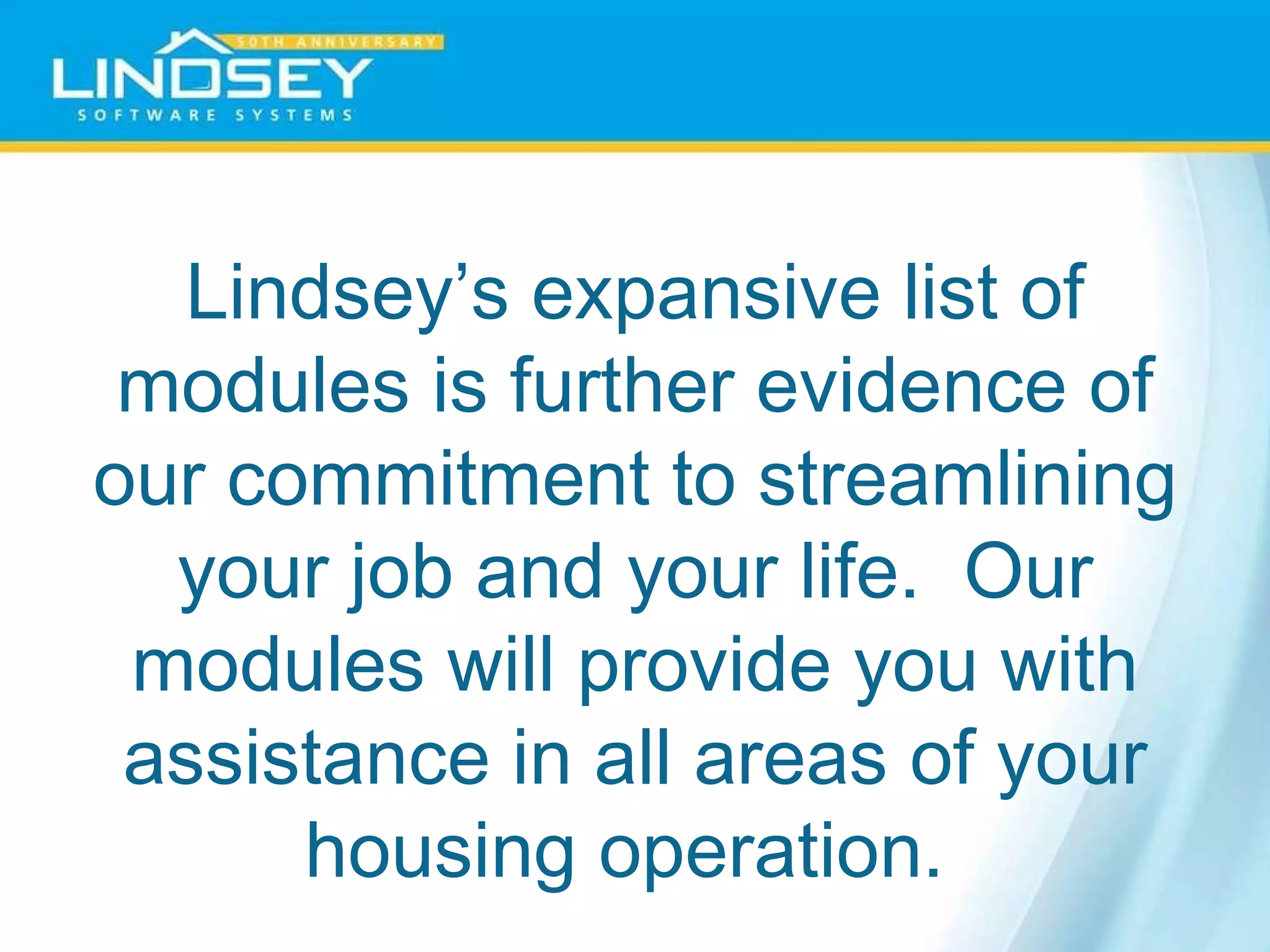 50TH ANNIVERSARY
LINDSEY
SOFTWARE SYSTEMS

Lindsey’s expansive list of modules is further evidence of our commitment to streamlining your job and your life. Our modules will provide you with assistance in all areas of your housing operation.